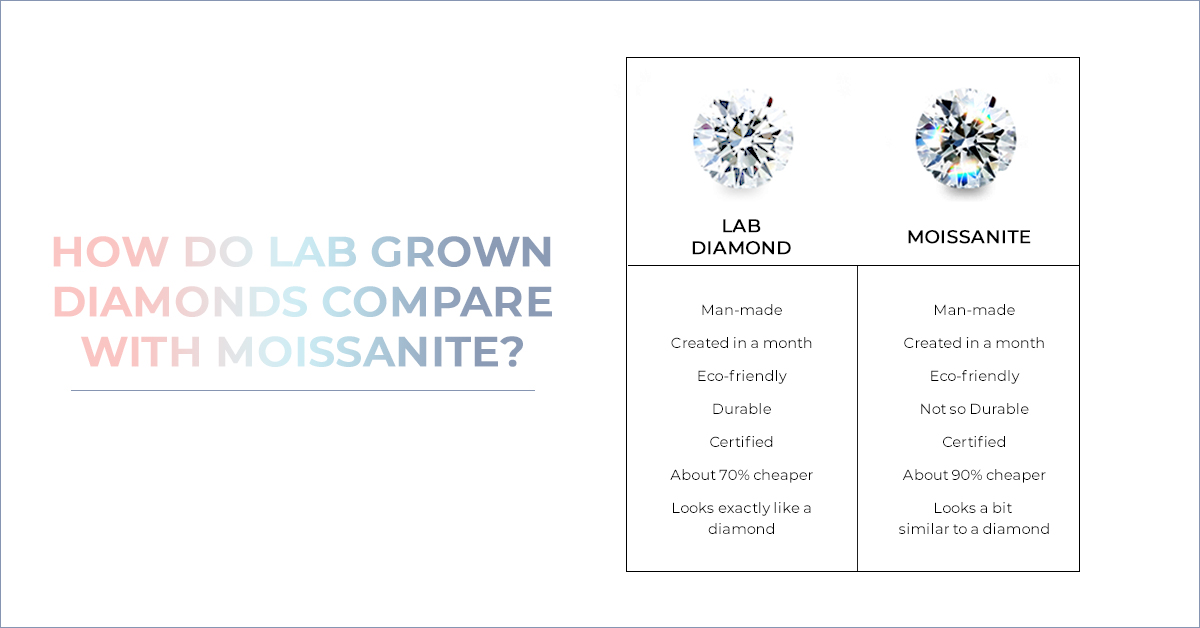 HOW DO LAB GROWN DIAMONDS COMPARE WITH MOISSANITE?

| LAB DIAMOND | MOISSANITE |
|---|---|
| Man-made | Man-made |
| Created in a month | Created in a month |
| Eco-friendly | Eco-friendly |
| Durable | Not so Durable |
| Certified | Certified |
| About 70% cheaper | About 90% cheaper |
| Looks exactly like a diamond | Looks a bit similar to a diamond |